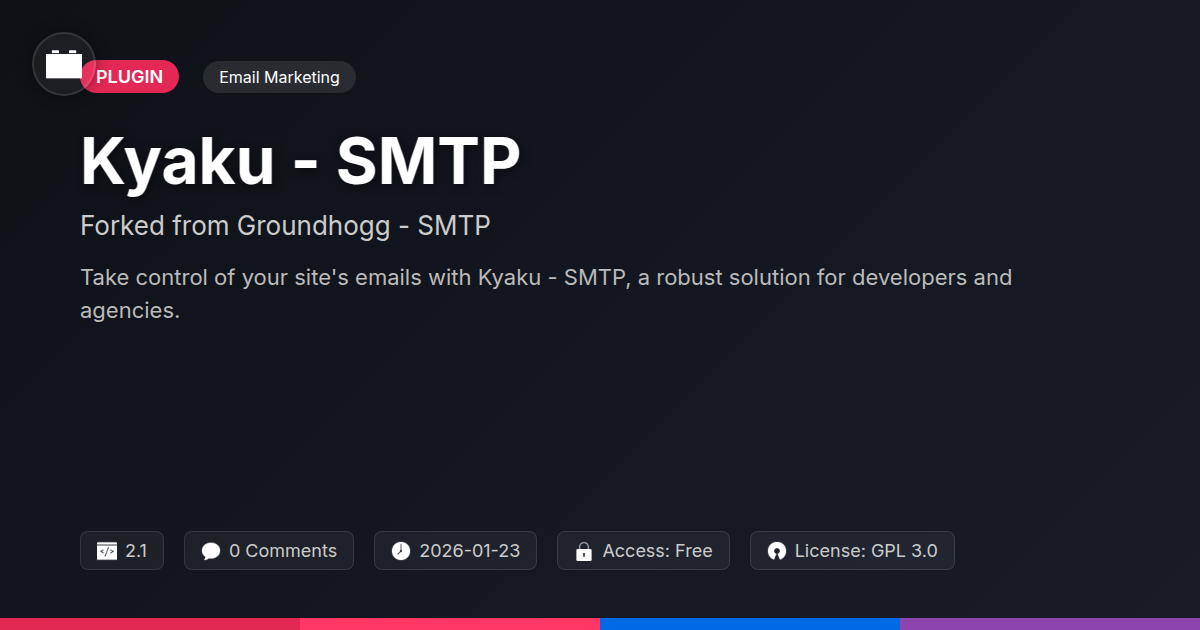 PLUGIN

Email Marketing

Kyaku - SMTP

Forked from Groundhogg - SMTP

Take control of your site's emails with Kyaku - SMTP, a robust solution for developers and agencies.

2.1

0 Comments

2026-01-23

Access: Free

License: GPL 3.0